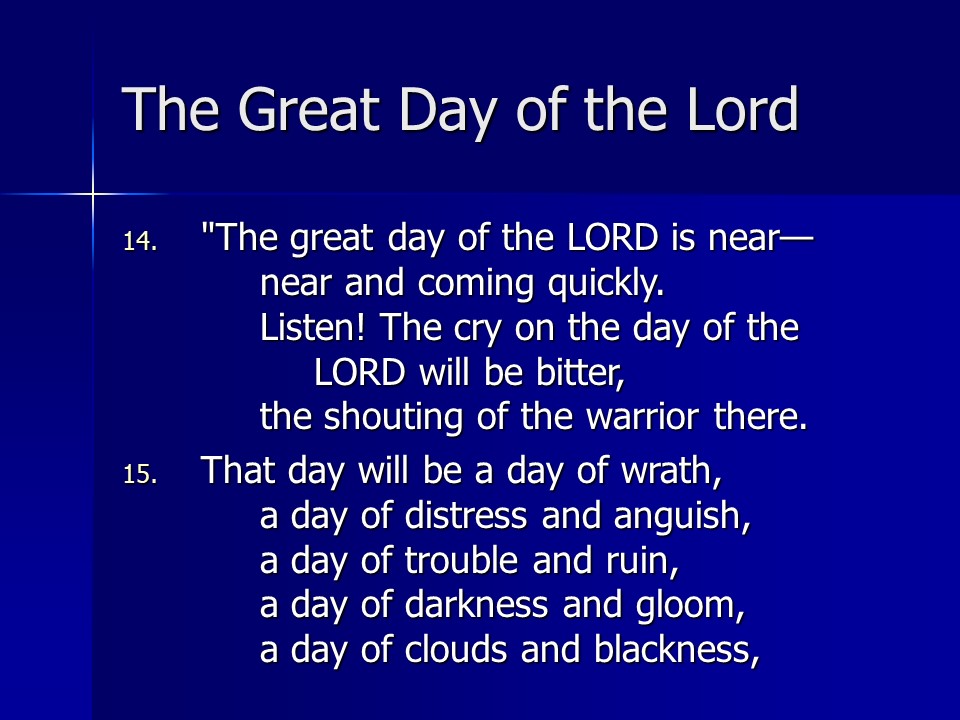 The Great Day of the Lord

14. "The great day of the LORD is near—
near and coming quickly.
Listen! The cry on the day of the LORD will be bitter,
the shouting of the warrior there.

15. That day will be a day of wrath,
a day of distress and anguish,
a day of trouble and ruin,
a day of darkness and gloom,
a day of clouds and blackness,